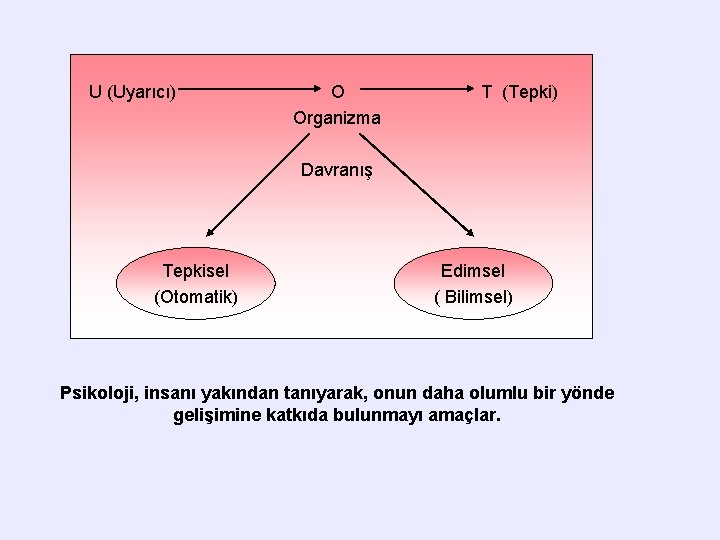 U (Uyarıcı) O T (Tepki)
Organizma

Davranış

Tepkisel
(Otomatik)

Edimsel
( Bilimsel)

Psikoloji, insanı yakından tanıyarak, onun daha olumlu bir yönde gelişimine katkıda bulunmayı amaçlar.